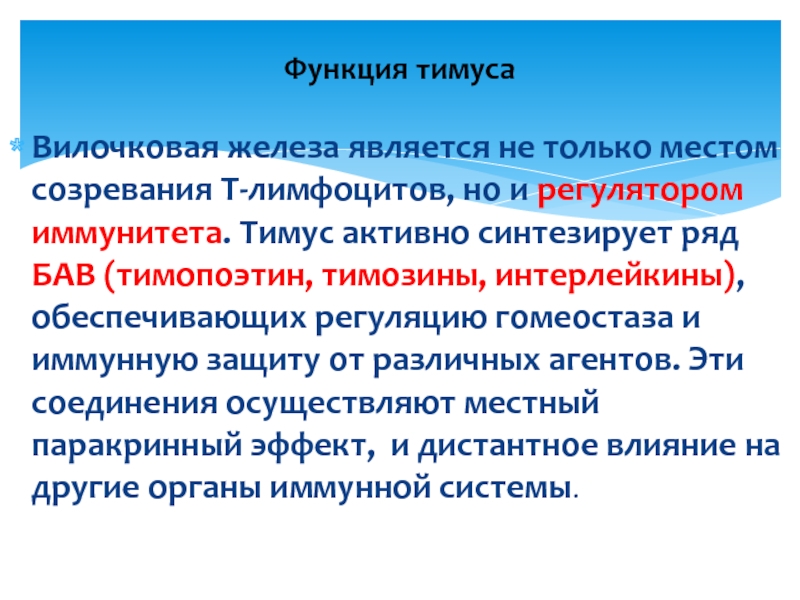 Функция тимуса

Вилочковая железа является не только местом созревания Т-лимфоцитов, но и регулятором иммунитета. Тимус активно синтезирует ряд БАВ (тимопоэтин, тимозины, интерлейкины), обеспечивающих регуляцию гомеостаза и иммунную защиту от различных агентов. Эти соединения осуществляют местный паракринный эффект, и дистантное влияние на другие органы иммунной системы.